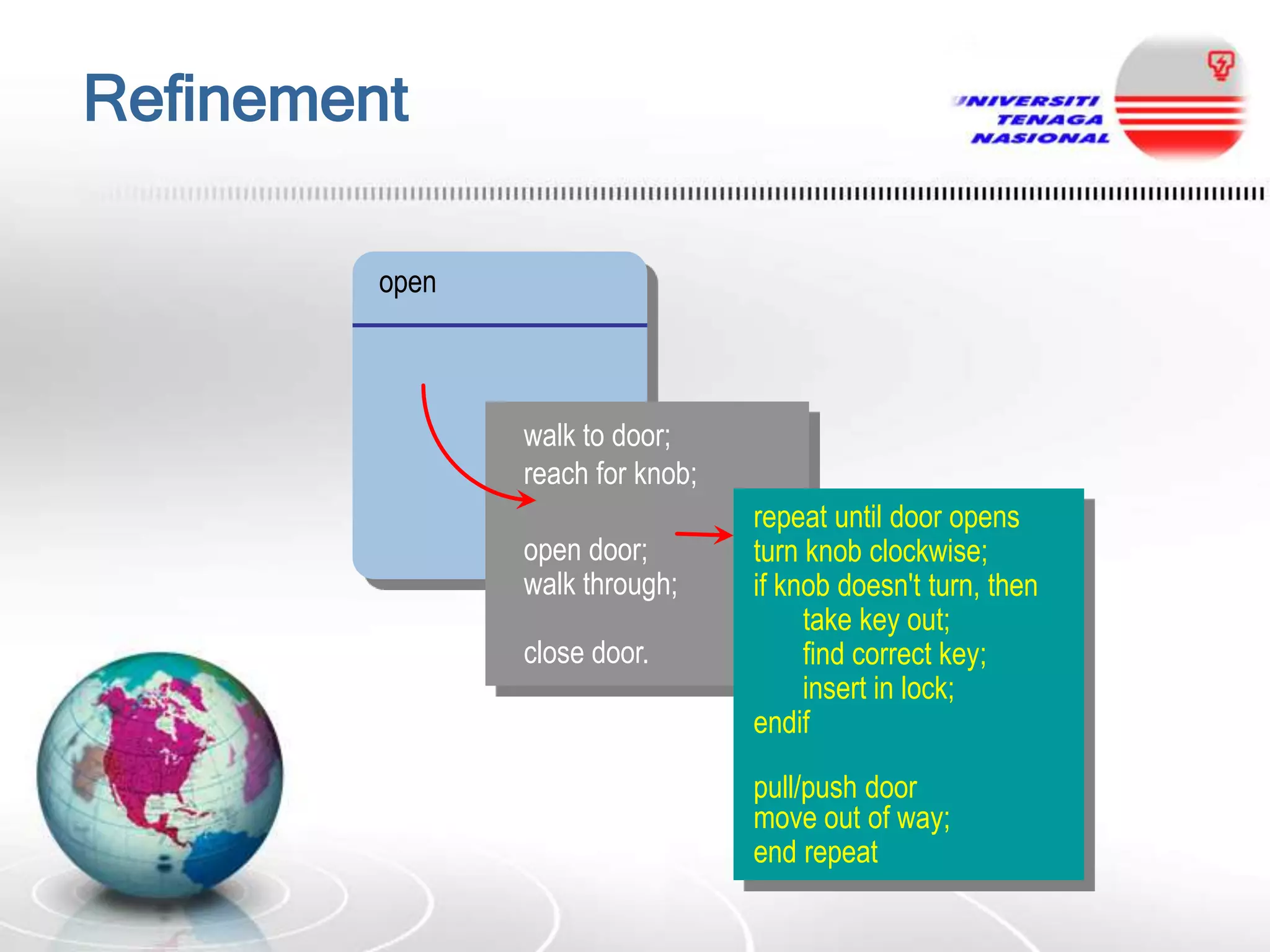 Refinement

UNIVERSITI TENAGA NASIONAL

open

walk to door;
reach for knob;

open door;
walk through;

close door.

repeat until door opens
turn knob clockwise;
if knob doesn't turn, then
take key out;
find correct key;
insert in lock;
endif

pull/push door
move out of way;
end repeat